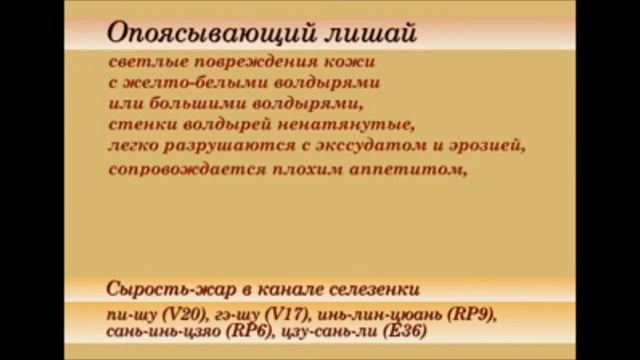 Опоясывающий лишай

светлые повреждения кожи с желто-белыми волдырями или большими волдырями, стенки волдырей ненатянутые, легко разрушаются с экссудатом и эрозией, сопровождается плохим аппетитом,

Сырость-жар в канале селезенки

пи-шу (V20), гэ-шу (V17), инь-лин-цюань (RP9), сань-инь-цзяо (RP6), цзу-сань-ли (E36)